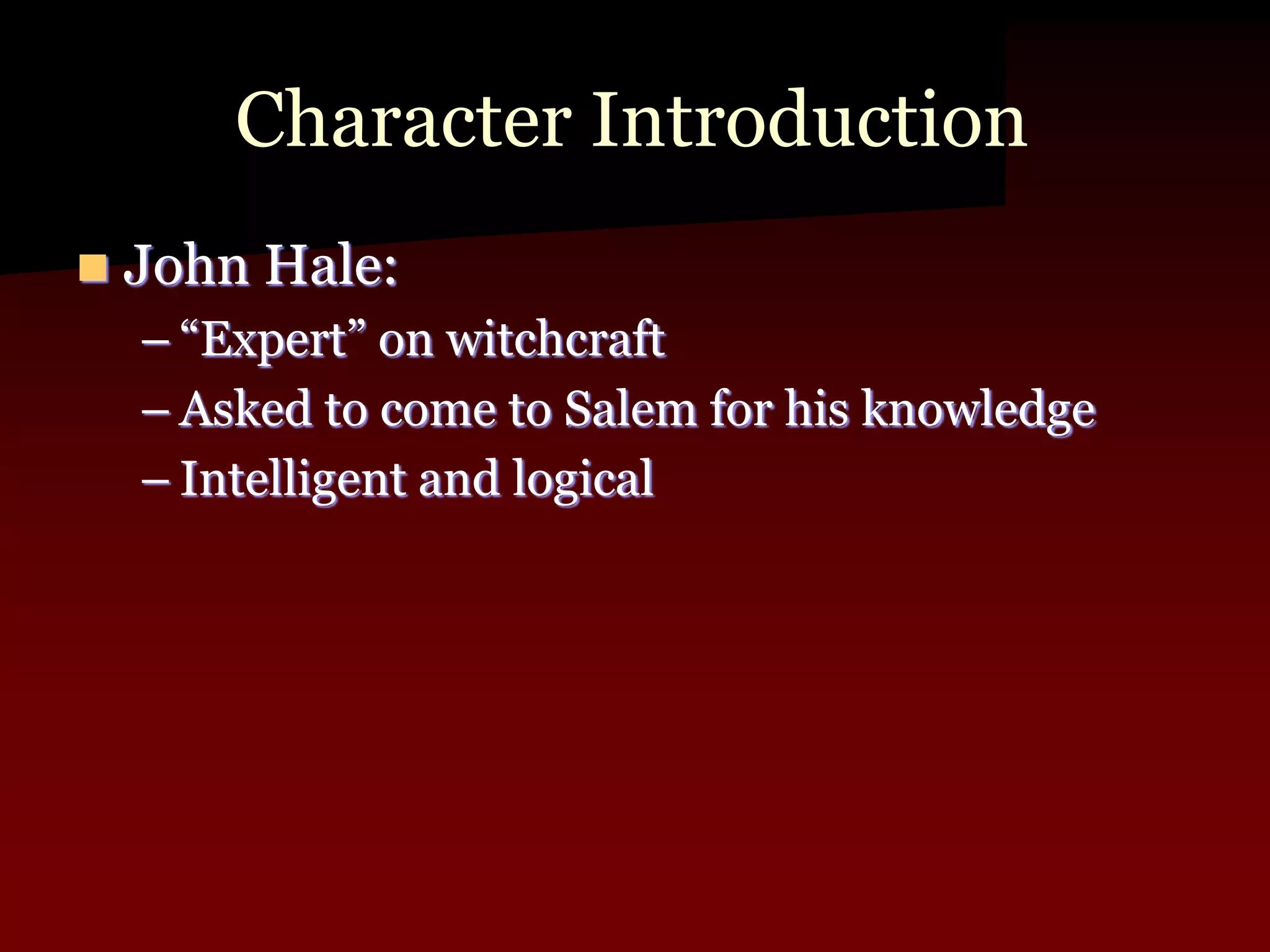 Character Introduction

John Hale:
– “Expert” on witchcraft
– Asked to come to Salem for his knowledge
– Intelligent and logical